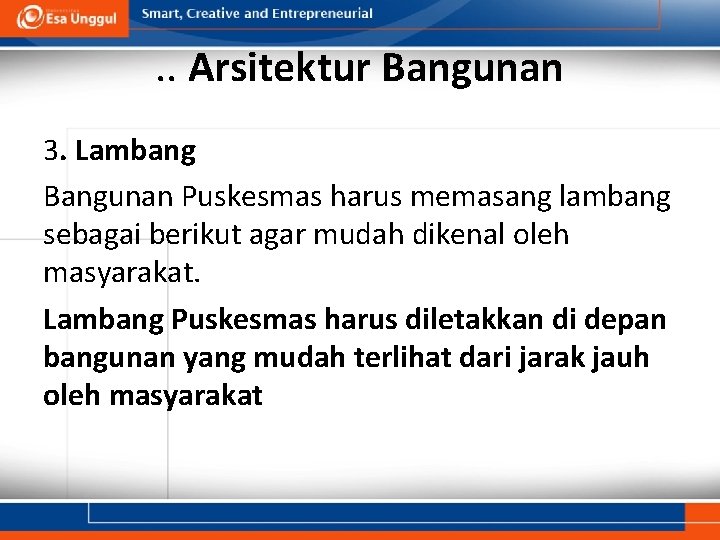 Esa Unggul

Smart, Creative and Entrepreneurial

.. Arsitektur Bangunan

3. Lambang

Bangunan Puskesmas harus memasang lambang sebagai berikut agar mudah dikenal oleh masyarakat.

Lambang Puskesmas harus diletakkan di depan bangunan yang mudah terlihat dari jarak jauh oleh masyarakat